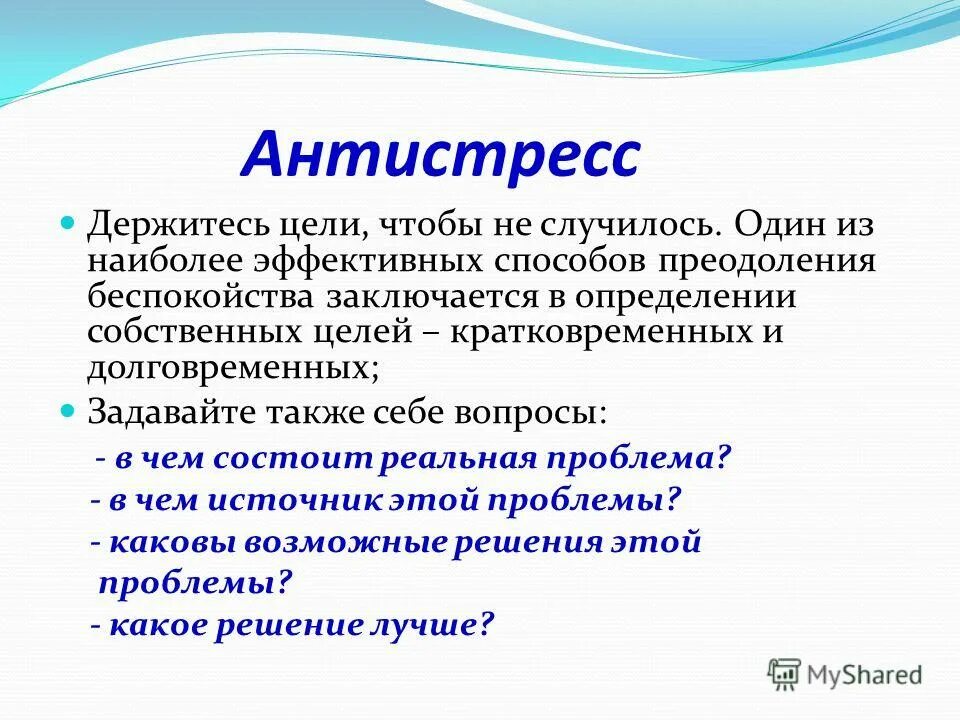 Антистресс

Держитесь цели, чтобы не случилось. Один из наиболее эффективных способов преодоления беспокойства заключается в определении собственных целей – кратковременных и долговременных;

Задавайте также себе вопросы:

- в чем состоит реальная проблема?
- в чем источник этой проблемы?
- каковы возможные решения этой проблемы?
- какое решение лучше?

MyShared